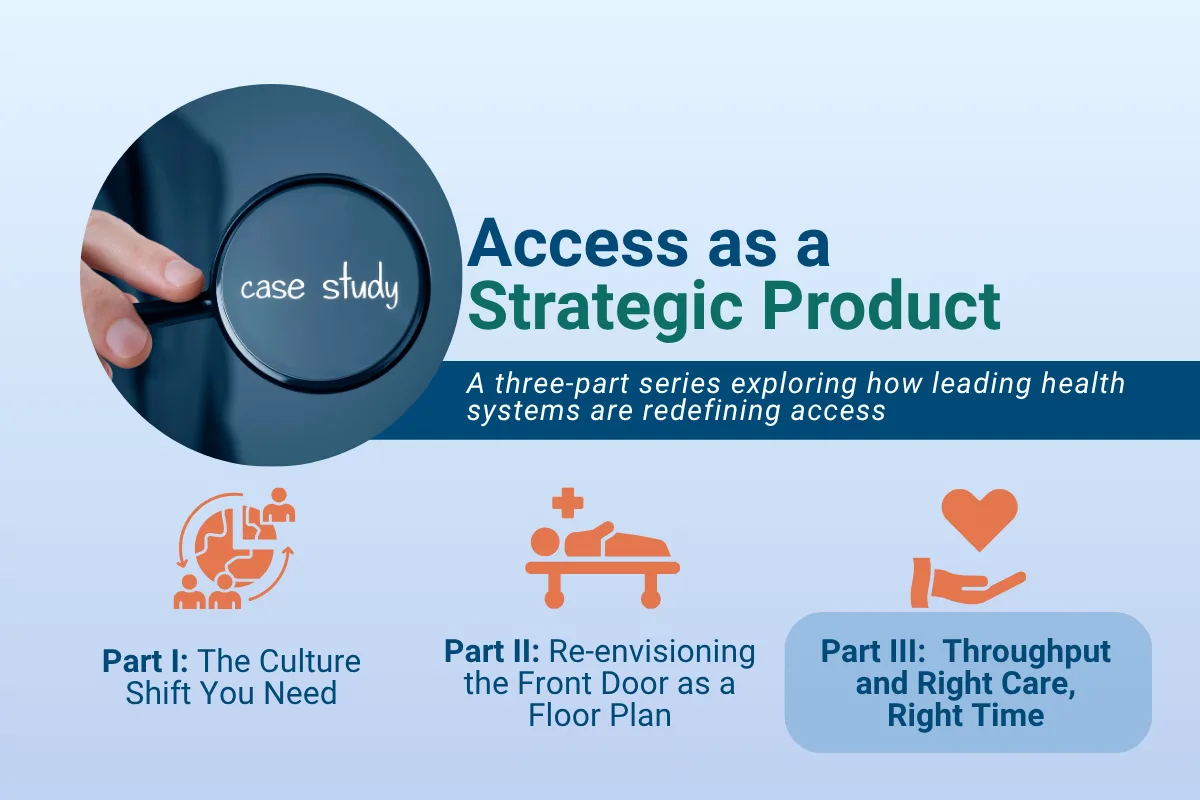 case study

Access as a Strategic Product

A three-part series exploring how leading health systems are redefining access

Part I: The Culture Shift You Need

Part II: Re-envisioning the Front Door as a Floor Plan

Part III: Throughput and Right Care, Right Time